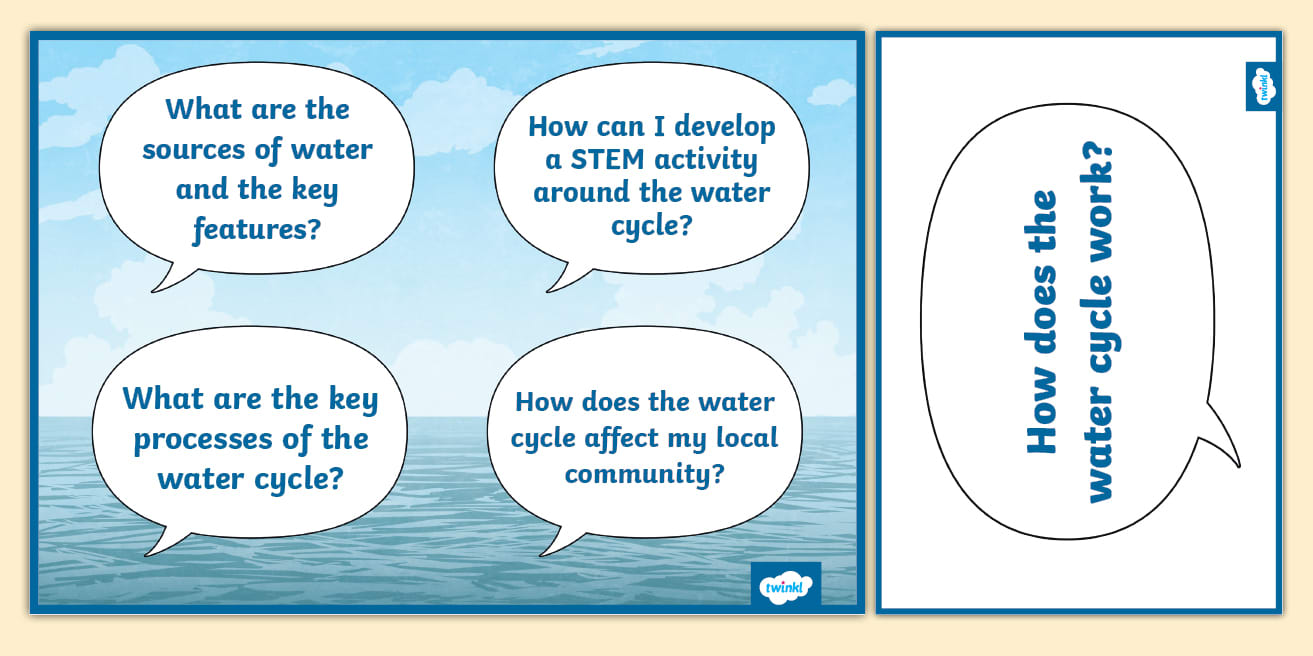 What are the sources of water and the key features?

How can I develop a STEM activity around the water cycle?

What are the key processes of the water cycle?

How does the water cycle affect my local community?

twinkl

twinkl

How does the water cycle work?